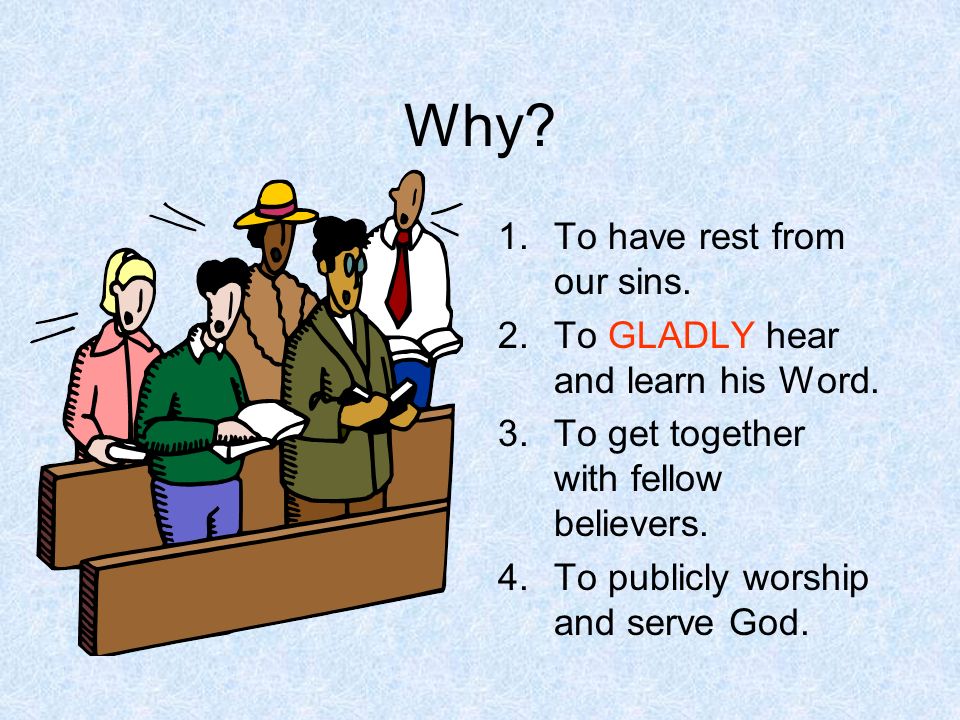 Why?

1. To have rest from our sins.
2. To GLADLY hear and learn his Word.
3. To get together with fellow believers.
4. To publicly worship and serve God.